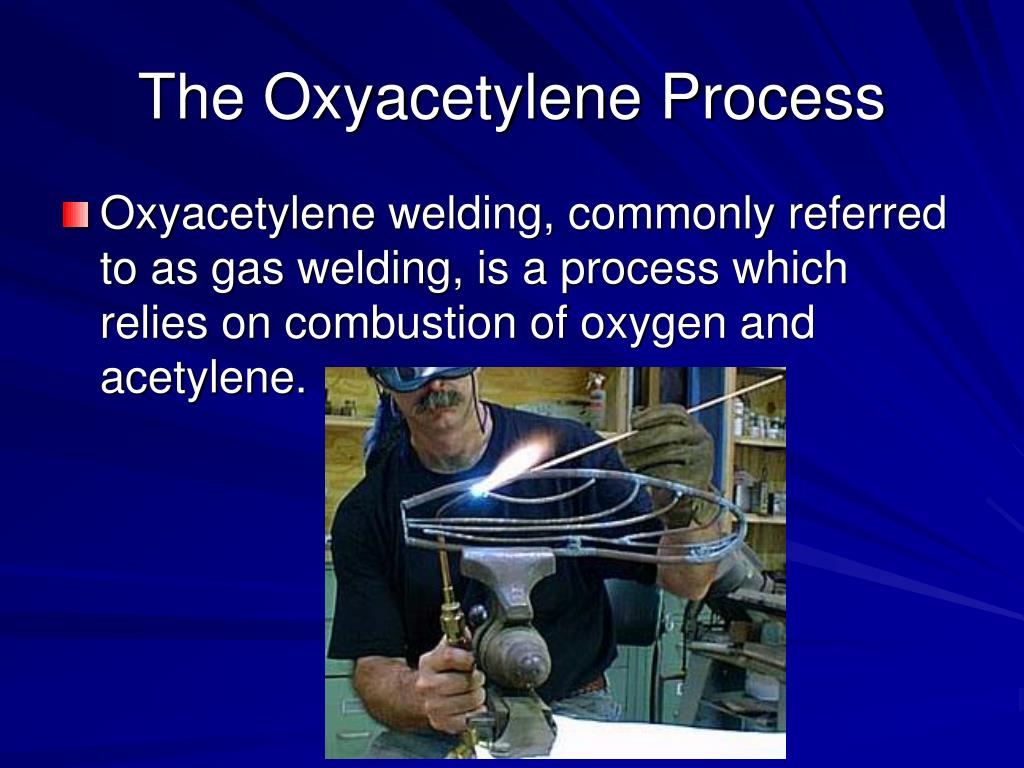 The Oxyacetylene Process

Oxyacetylene welding, commonly referred to as gas welding, is a process which relies on combustion of oxygen and acetylene.